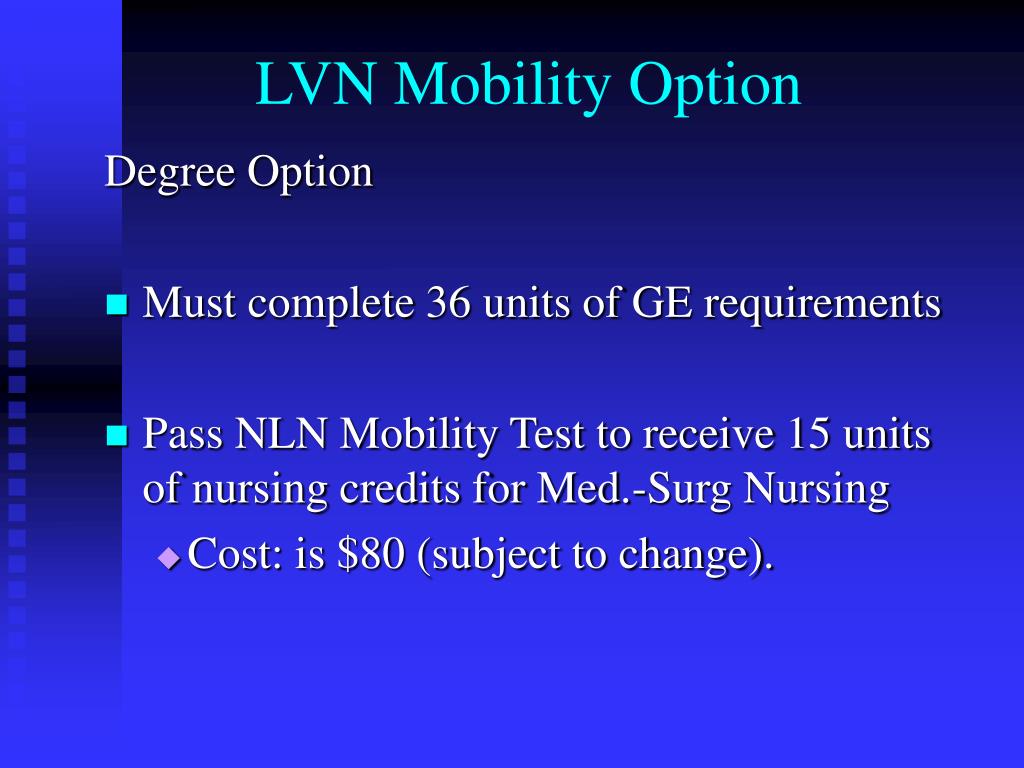 LVN Mobility Option

Degree Option

Must complete 36 units of GE requirements

Pass NLN Mobility Test to receive 15 units of nursing credits for Med.-Surg Nursing

Cost: is \$80 (subject to change).